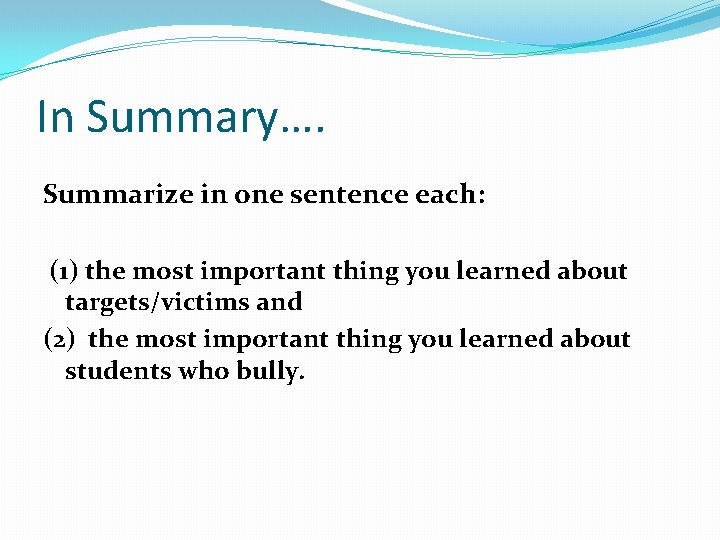 In Summary….

Summarize in one sentence each:

(1) the most important thing you learned about targets/victims and

(2) the most important thing you learned about students who bully.